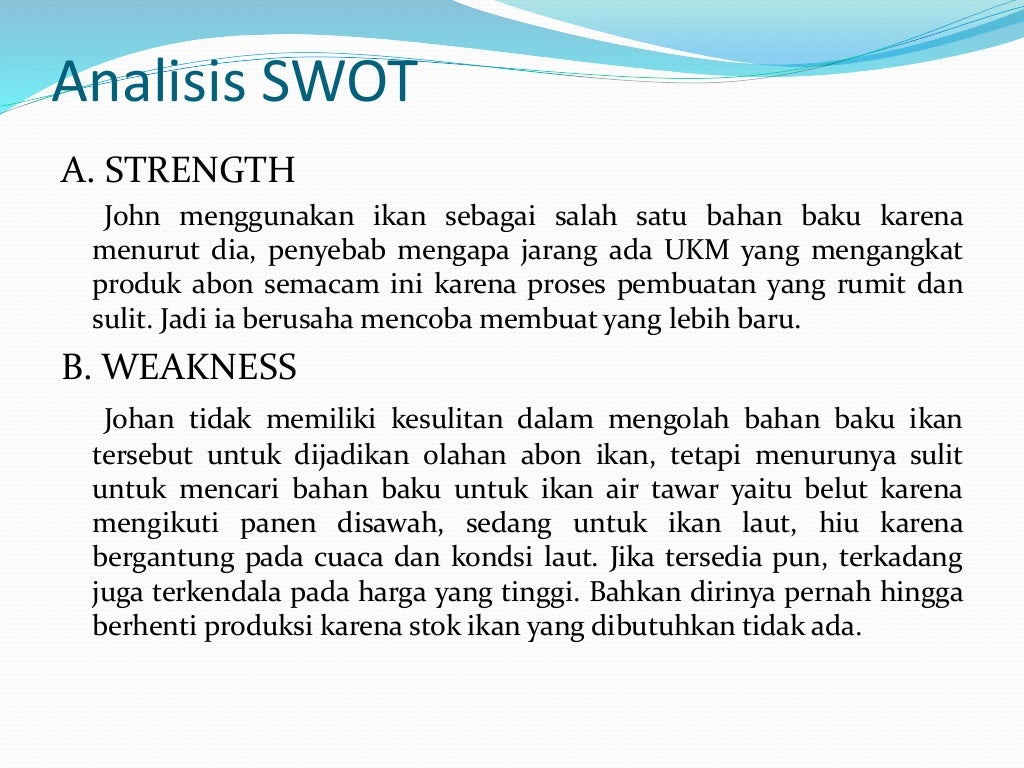 Analisis SWOT

A. STRENGTH

John menggunakan ikan sebagai salah satu bahan baku karena menurut dia, penyebab mengapa jarang ada UKM yang mengangkat produk abon semacam ini karena proses pembuatan yang rumit dan sulit. Jadi ia berusaha mencoba membuat yang lebih baru.

B. WEAKNESS

Johan tidak memiliki kesulitan dalam mengolah bahan baku ikan tersebut untuk dijadikan olahan abon ikan, tetapi menurunya sulit untuk mencari bahan baku untuk ikan air tawar yaitu belut karena mengikuti panen disawah, sedang untuk ikan laut, hiu karena bergantung pada cuaca dan kondsi laut. Jika tersedia pun, terkadang juga terkendala pada harga yang tinggi. Bahkan dirinya pernah hingga berhenti produksi karena stok ikan yang dibutuhkan tidak ada.